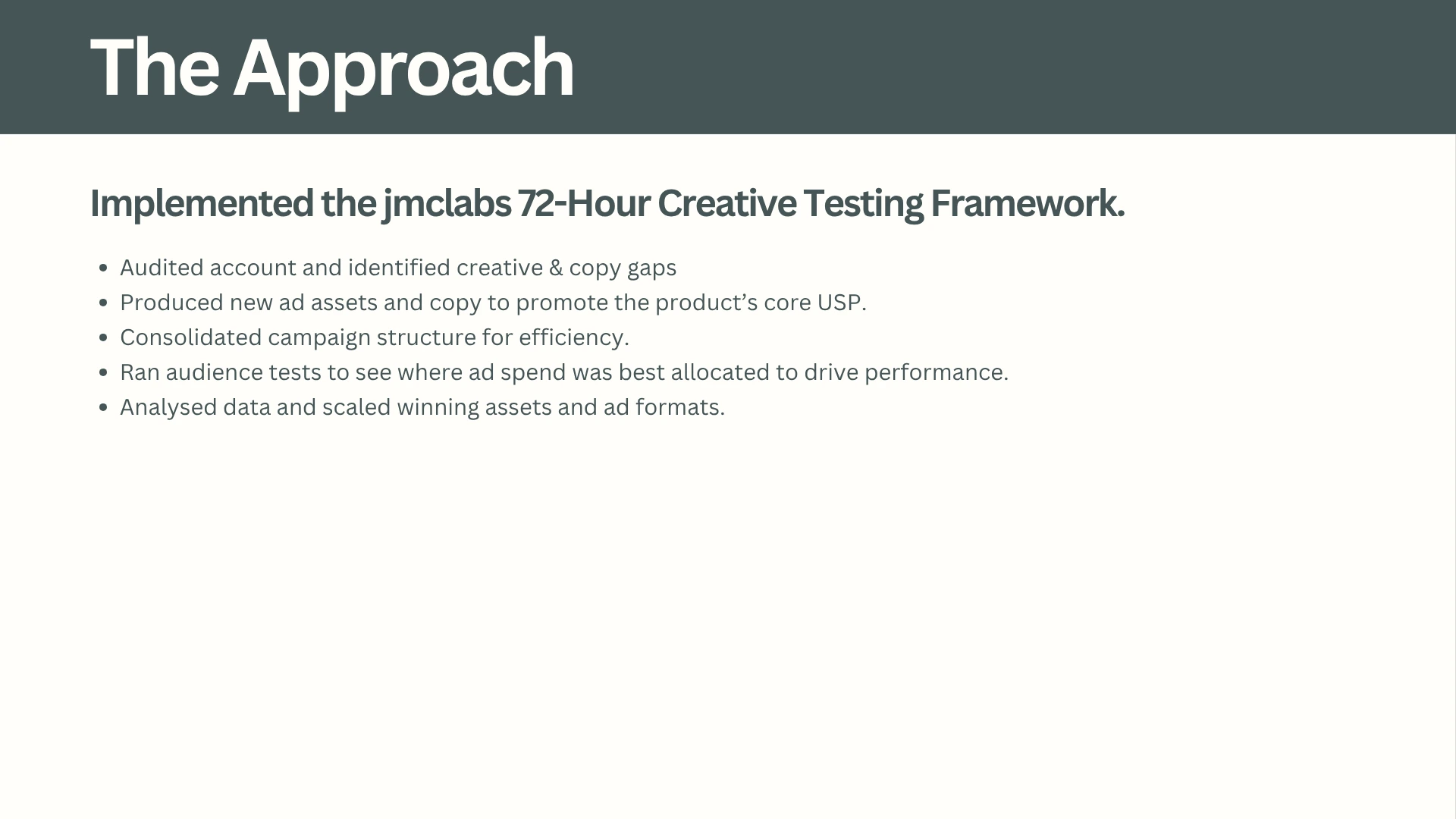 The Approach

Implemented the jmclabs 72-Hour Creative Testing Framework.

- Audited account and identified creative & copy gaps
- Produced new ad assets and copy to promote the product’s core USP.
- Consolidated campaign structure for efficiency.
- Ran audience tests to see where ad spend was best allocated to drive performance.
- Analysed data and scaled winning assets and ad formats.